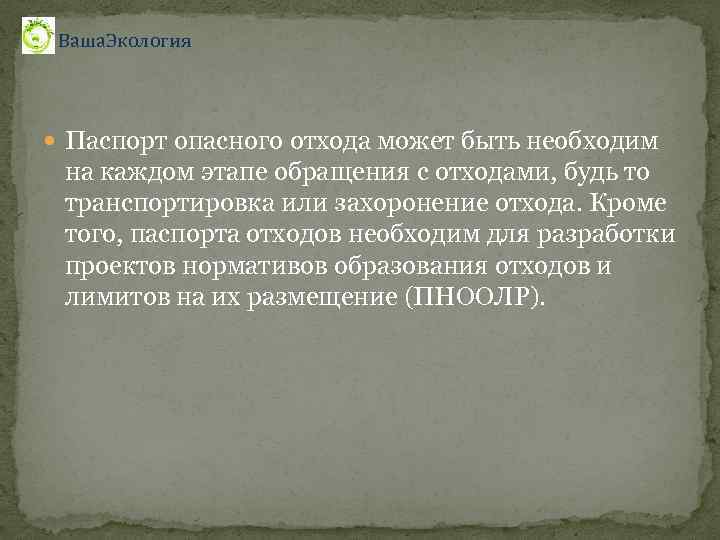 ВашаЭкология

Паспорт опасного отхода может быть необходим на каждом этапе обращения с отходами, будь то транспортировка или захоронение отхода. Кроме того, паспорта отходов необходим для разработки проектов нормативов образования отходов и лимитов на их размещение (ПНООЛР).